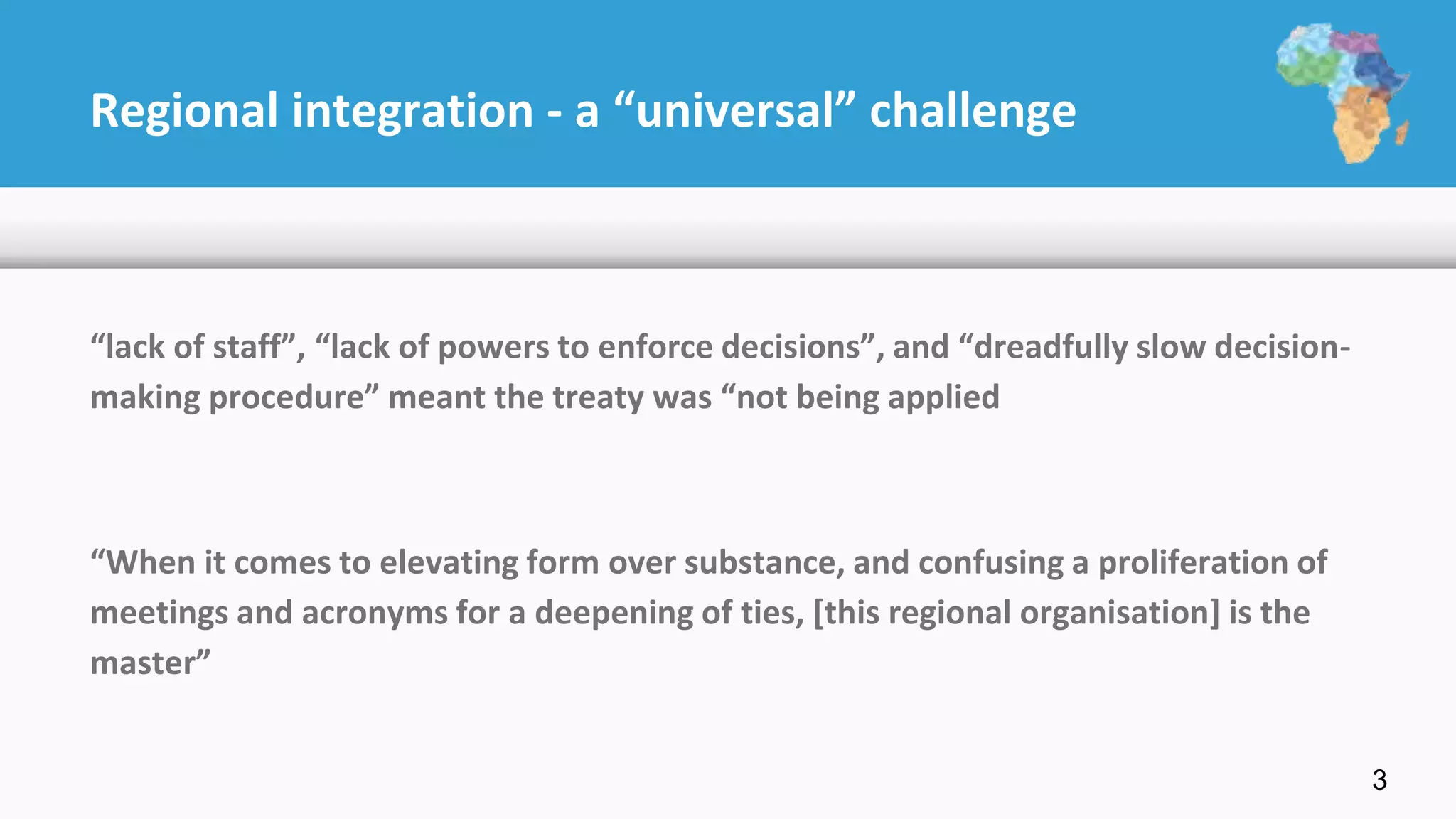 Regional integration - a “universal” challenge

“lack of staff”, “lack of powers to enforce decisions”, and “dreadfully slow decision-making procedure” meant the treaty was “not being applied

“When it comes to elevating form over substance, and confusing a proliferation of meetings and acronyms for a deepening of ties, [this regional organisation] is the master”

3